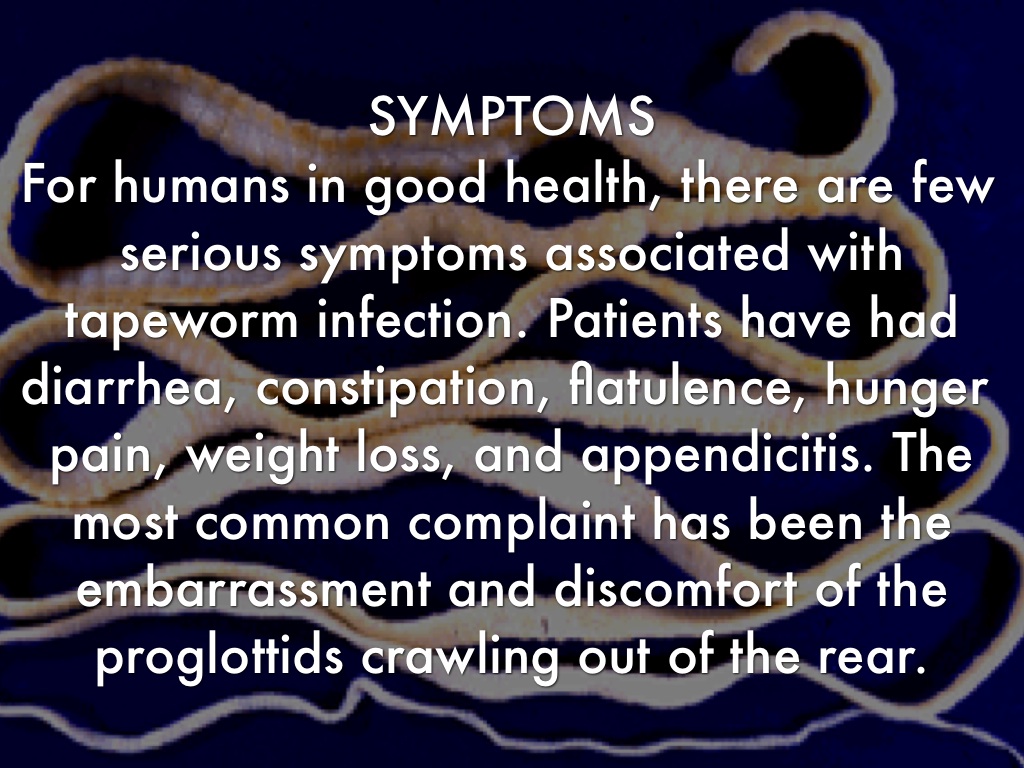 SYMPTOMS

For humans in good health, there are few serious symptoms associated with tapeworm infection. Patients have had diarrhea, constipation, flatulence, hunger pain, weight loss, and appendicitis. The most common complaint has been the embarrassment and discomfort of the proglottids crawling out of the rear.